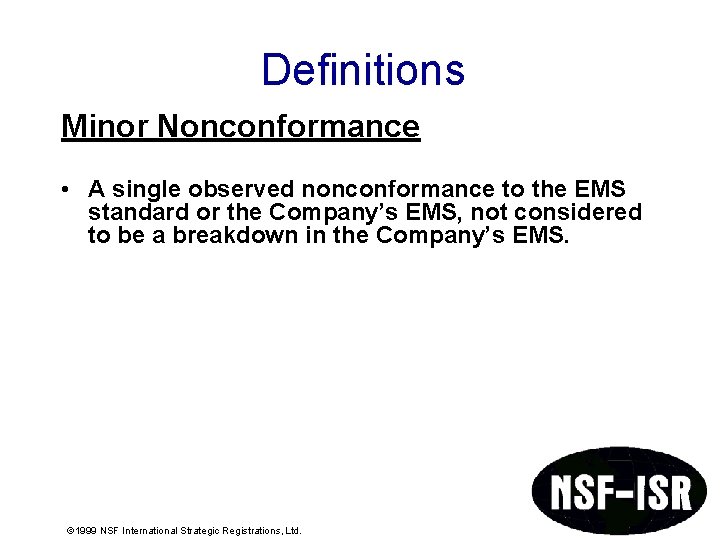 Definitions

Minor Nonconformance

• A single observed nonconformance to the EMS standard or the Company's EMS, not considered to be a breakdown in the Company's EMS.

NSF-ISR

©1999 NSF International Strategic Registrations, Ltd.